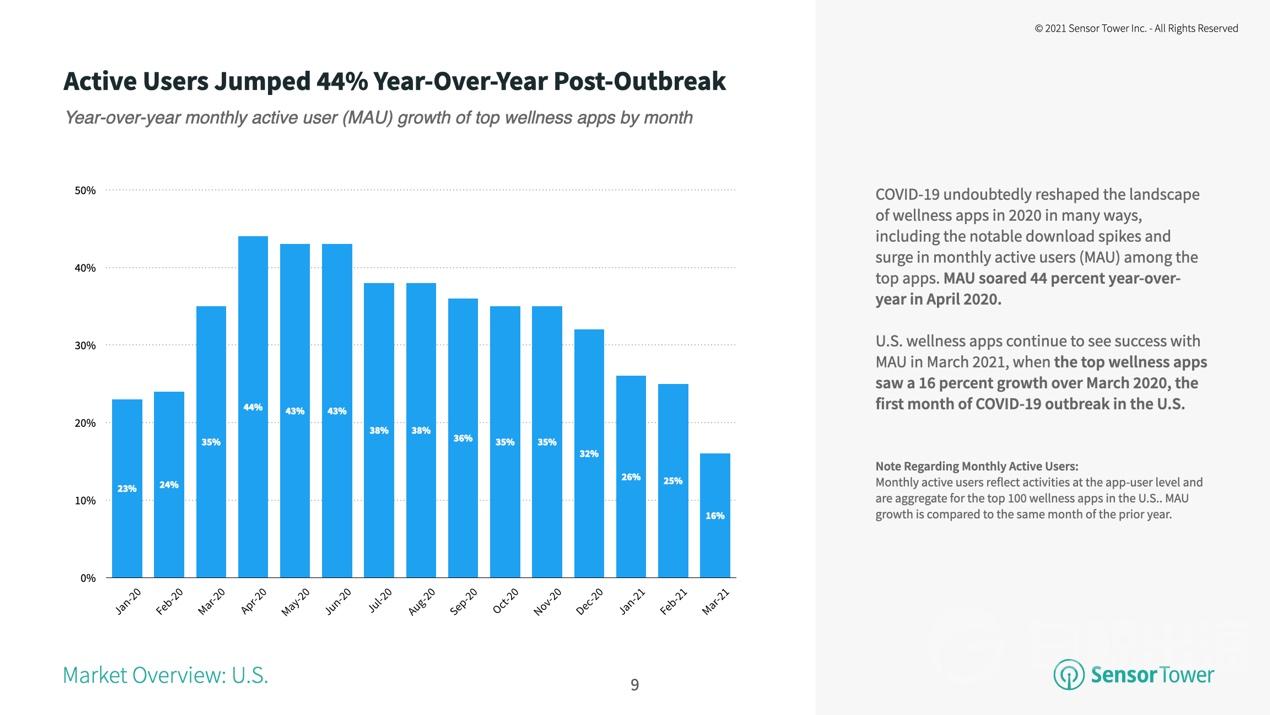 © 2021 Sensor Tower Inc. - All Rights Reserved

Active Users Jumped 44% Year-Over-Year Post-Outbreak

Year-over-year monthly active user (MAU) growth of top wellness apps by month

50%
40%
30%
20%
10%
0%

23% 24% 35% 44% 43% 43% 38% 38% 36% 35% 35% 32% 26% 25% 16%

Jan-20 Feb-20 Mar-20 Apr-20 May-20 Jun-20 Jul-20 Aug-20 Sep-20 Oct-20 Nov-20 Dec-20 Jan-21 Feb-21 Mar-21

COVID-19 undoubtedly reshaped the landscape of wellness apps in 2020 in many ways, including the notable download spikes and surge in monthly active users (MAU) among the top apps. MAU soared 44 percent year-over-year in April 2020.

U.S. wellness apps continue to see success with MAU in March 2021, when the top wellness apps saw a 16 percent growth over March 2020, the first month of COVID-19 outbreak in the U.S.

Note Regarding Monthly Active Users:
Monthly active users reflect activities at the app-user level and are aggregate for the top 100 wellness apps in the U.S.. MAU growth is compared to the same month of the prior year.

Market Overview: U.S.

9

Sensor Tower